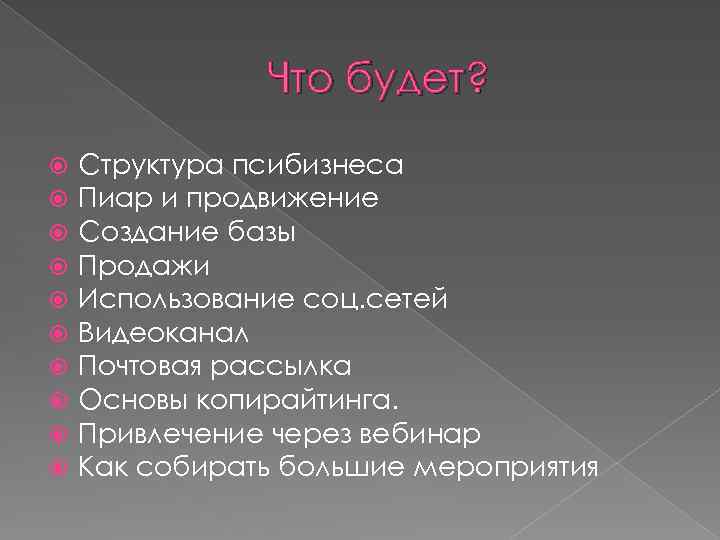 Что будет?

Структура псибизнеса
Пиар и продвижение
Создание базы
Продажи
Использование соц.сетей
Видеоканал
Почтовая рассылка
Основы копирайтинга.
Привлечение через вебинар
Как собирать большие мероприятия